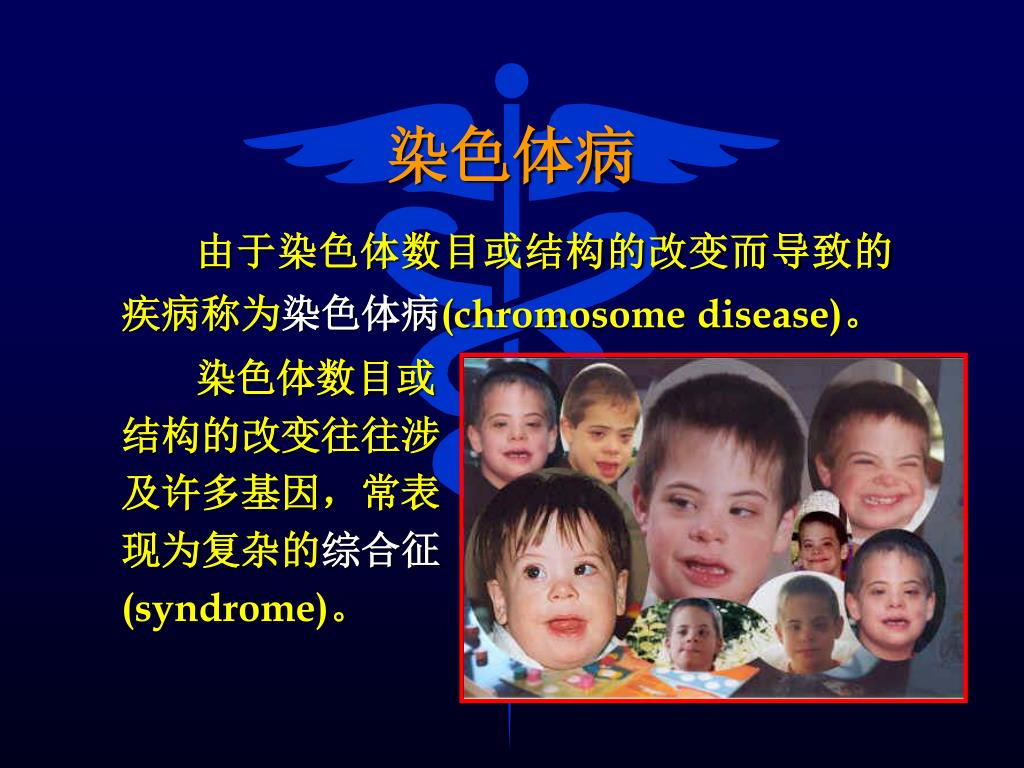 染色体病

由于染色体数目或结构的改变而导致的疾病称为染色体病(chromosome disease)。

染色体数目或结构的改变往往涉及许多基因，常表现为复杂的综合征(syndrome)。